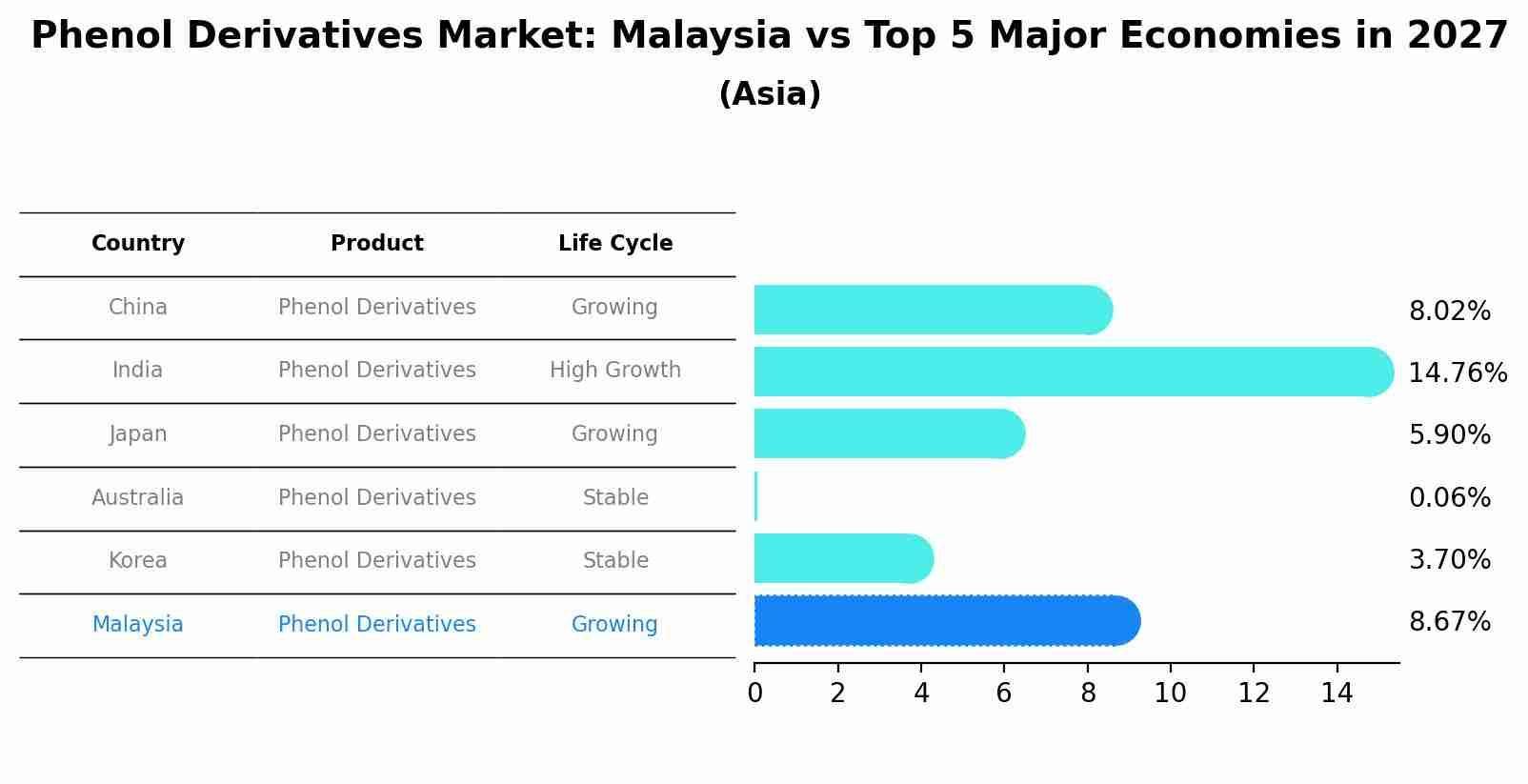 Phenol Derivatives Market: Malaysia vs Top 5 Major Economies in 2027

(Asia)

| Country | Product | Life Cycle |
|---|---|---|
| China | Phenol Derivatives | Growing |
| India | Phenol Derivatives | High Growth |
| Japan | Phenol Derivatives | Growing |
| Australia | Phenol Derivatives | Stable |
| Korea | Phenol Derivatives | Stable |
| Malaysia | Phenol Derivatives | Growing |

8.02%
14.76%
5.90%
0.06%
3.70%
8.67%

0 2 4 6 8 10 12 14